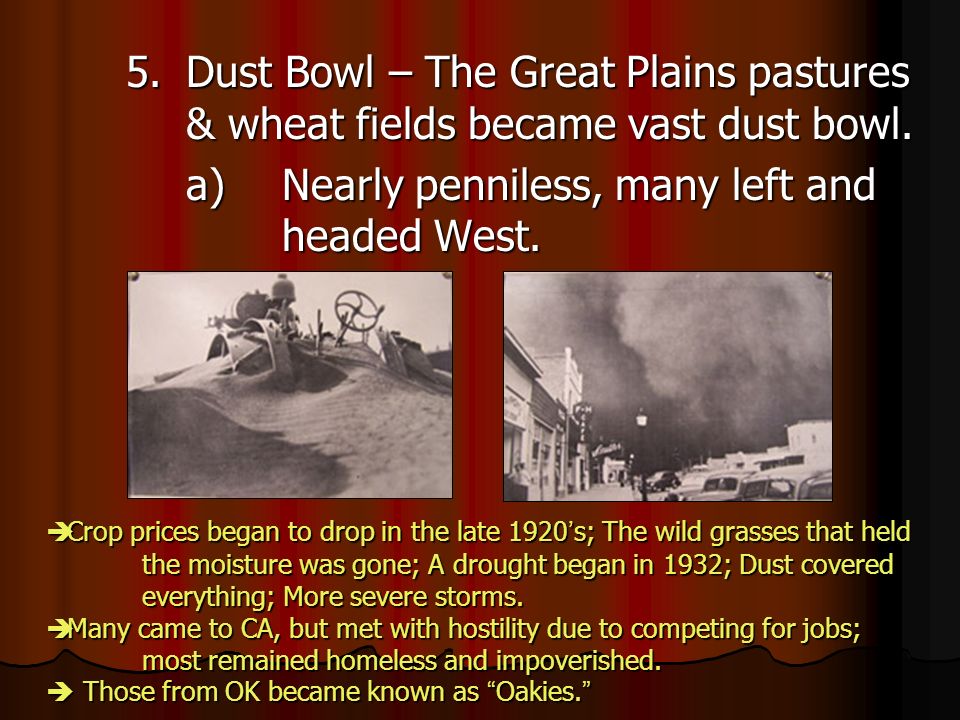 5. Dust Bowl – The Great Plains pastures & wheat fields became vast dust bowl.

a) Nearly penniless, many left and headed West.

➔Crop prices began to drop in the late 1920's; The wild grasses that held the moisture was gone; A drought began in 1932; Dust covered everything; More severe storms.
➔Many came to CA, but met with hostility due to competing for jobs; most remained homeless and impoverished.
➔ Those from OK became known as "Oakies."